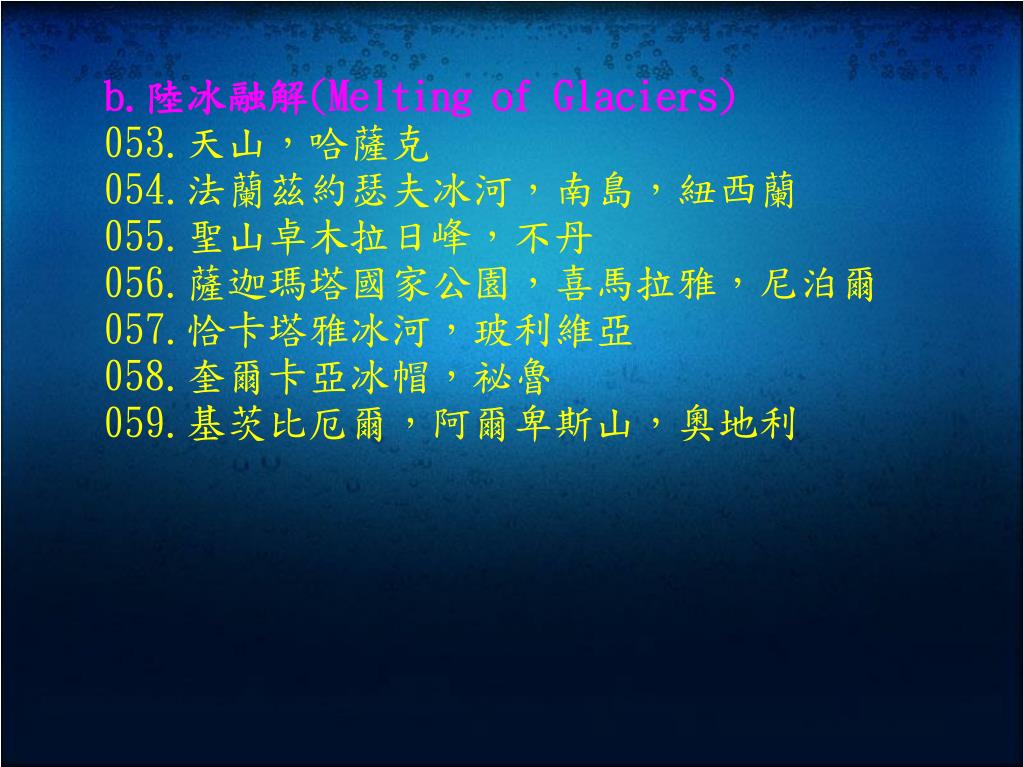 b.陸冰融解(Melting of Glaciers)
053.天山，哈薩克
054.法蘭茲約瑟夫冰河，南島，紐西蘭
055.聖山卓木拉日峰，不丹
056.薩迦瑪塔國家公園，喜馬拉雅，尼泊爾
057.恰卡塔雅冰河，玻利維亞
058.奎爾卡亞冰帽，祕魯
059.基茨比厄爾，阿爾卑斯山，奧地利